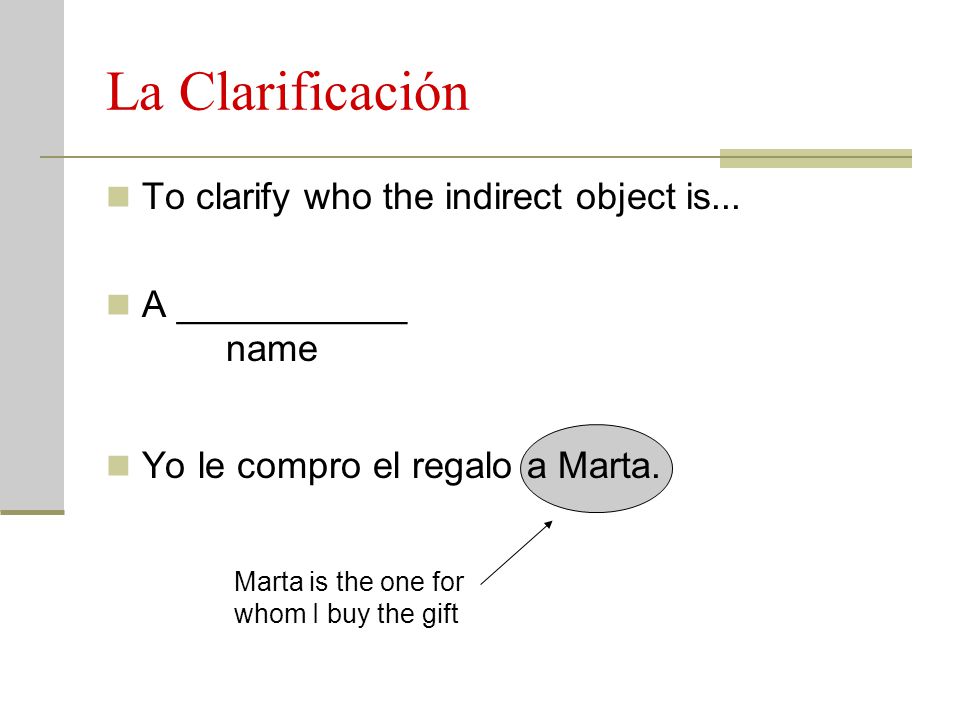 La Clarificación

To clarify who the indirect object is...

A ___________
name

Yo le compro el regalo a Marta.

Marta is the one for whom I buy the gift